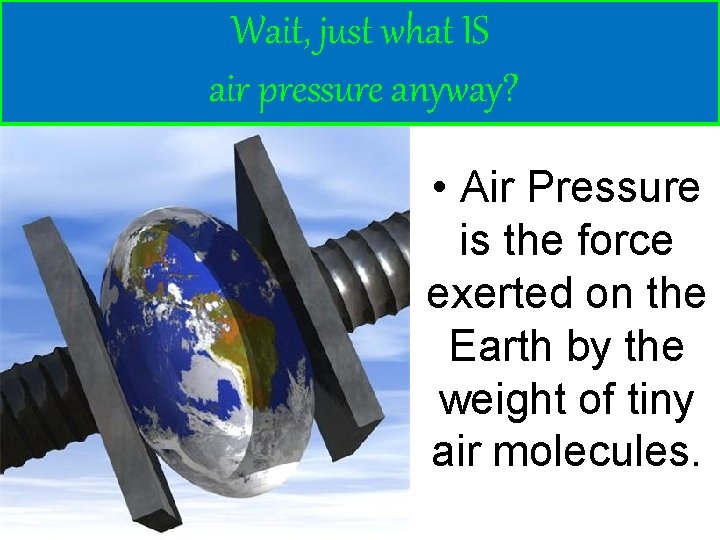 Wait, just what IS
air pressure anyway?

• Air Pressure is the force exerted on the Earth by the weight of tiny air molecules.